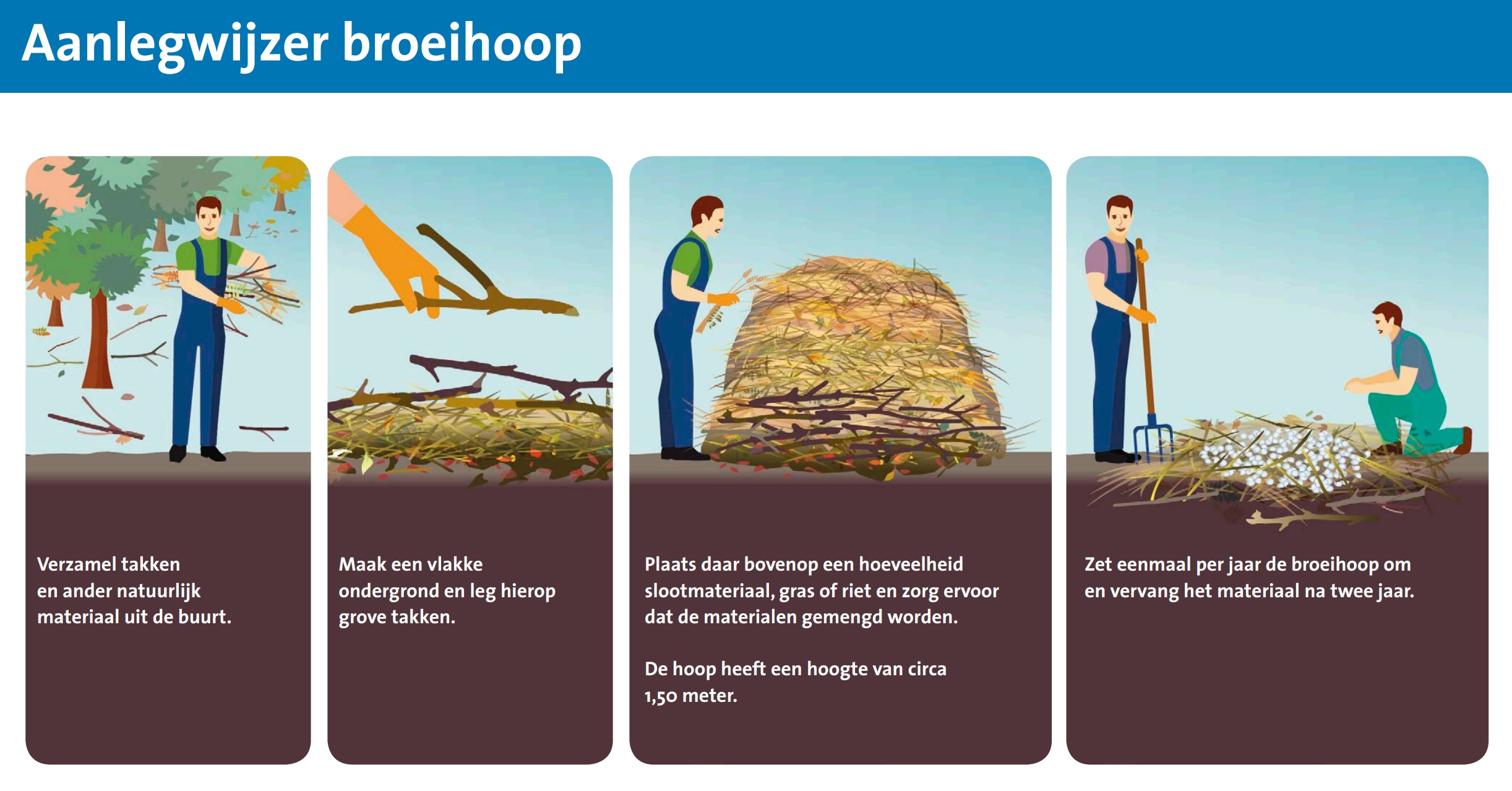 Aanlegwijzer broeihoop

Verzamel takken en ander natuurlijk materiaal uit de buurt.

Maak een vlakke ondergrond en leg hierop grove takken.

Plaats daar bovenop een hoeveelheid slootmateriaal, gras of riet en zorg ervoor dat de materialen gemengd worden.

De hoop heeft een hoogte van circa 1,50 meter.

Zet eenmaal per jaar de broeihoop om en vervang het materiaal na twee jaar.